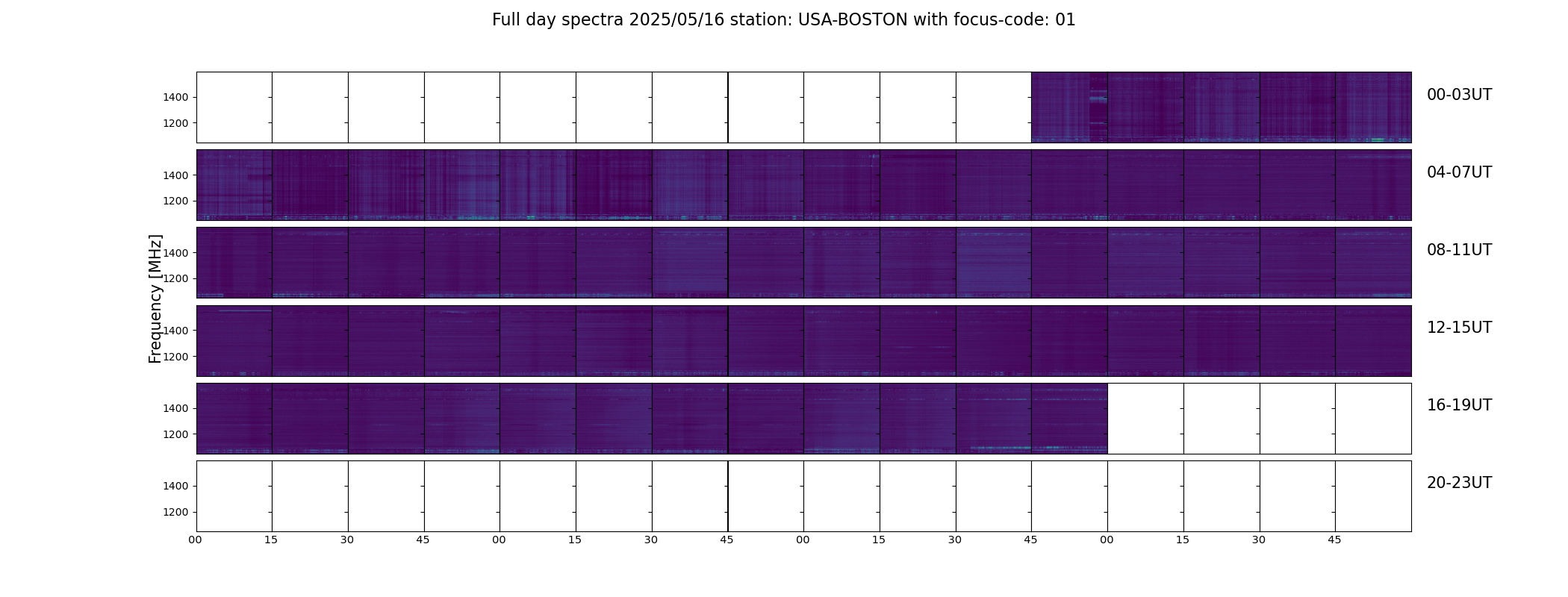 Full day spectra 2025/05/16 station: USA-BOSTON with focus-code: 01

Frequency [MHz]

1400
1200
00-03UT

1400
1200
04-07UT

1400
1200
08-11UT

1400
1200
12-15UT

1400
1200
16-19UT

1400
1200
20-23UT

00 15 30 45 00 15 30 45 00 15 30 45 00 15 30 45